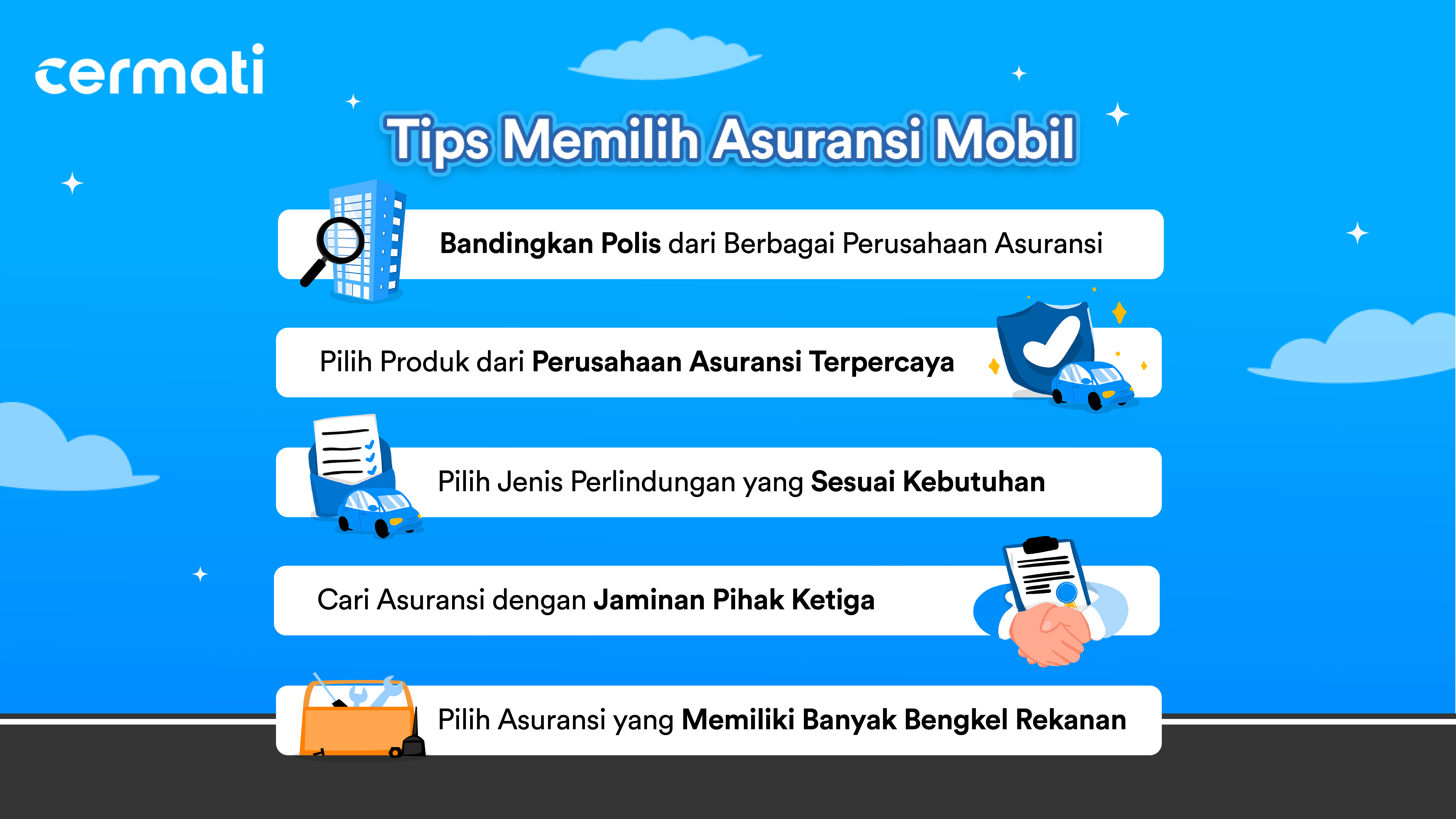 cermati

Tips Memilih Asuransi Mobil

Bandingkan Polis dari Berbagai Perusahaan Asuransi

Pilih Produk dari Perusahaan Asuransi Terpercaya

Pilih Jenis Perlindungan yang Sesuai Kebutuhan

Cari Asuransi dengan Jaminan Pihak Ketiga

Pilih Asuransi yang Memiliki Banyak Bengkel Rekanan